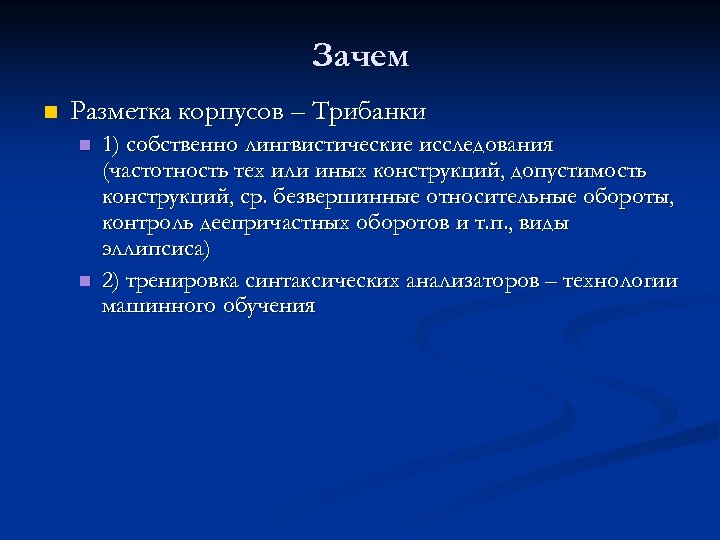 Зачем

Разметка корпусов – Трибанки

1) собственно лингвистические исследования (частотность тех или иных конструкций, допустимость конструкций, ср. безвершинные относительные обороты, контроль деепричастных оборотов и т.п., виды эллипсиса)

2) тренировка синтаксических анализаторов – технологии машинного обучения